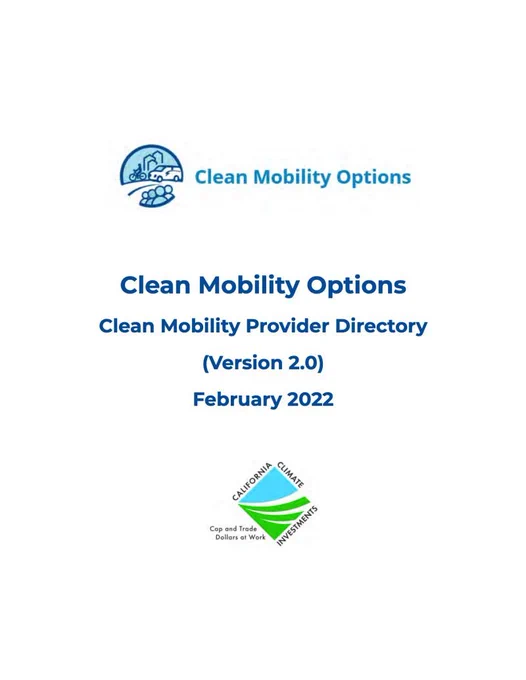 Clean Mobility Options

Clean Mobility Options

Clean Mobility Provider Directory

(Version 2.0)

February 2022

CALIFORNIA CLIMATE INVESTMENTS

Cap and Trade Dollars at Work